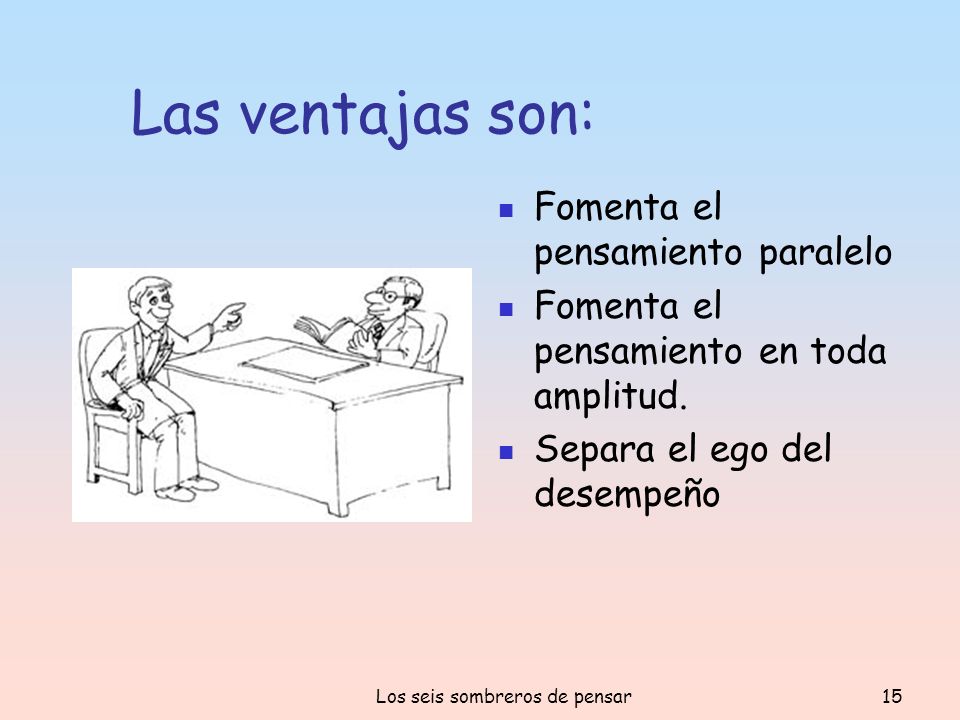 Las ventajas son:

- Fomenta el pensamiento paralelo
- Fomenta el pensamiento en toda amplitud.
- Separa el ego del desempeño

Los seis sombreros de pensar

15